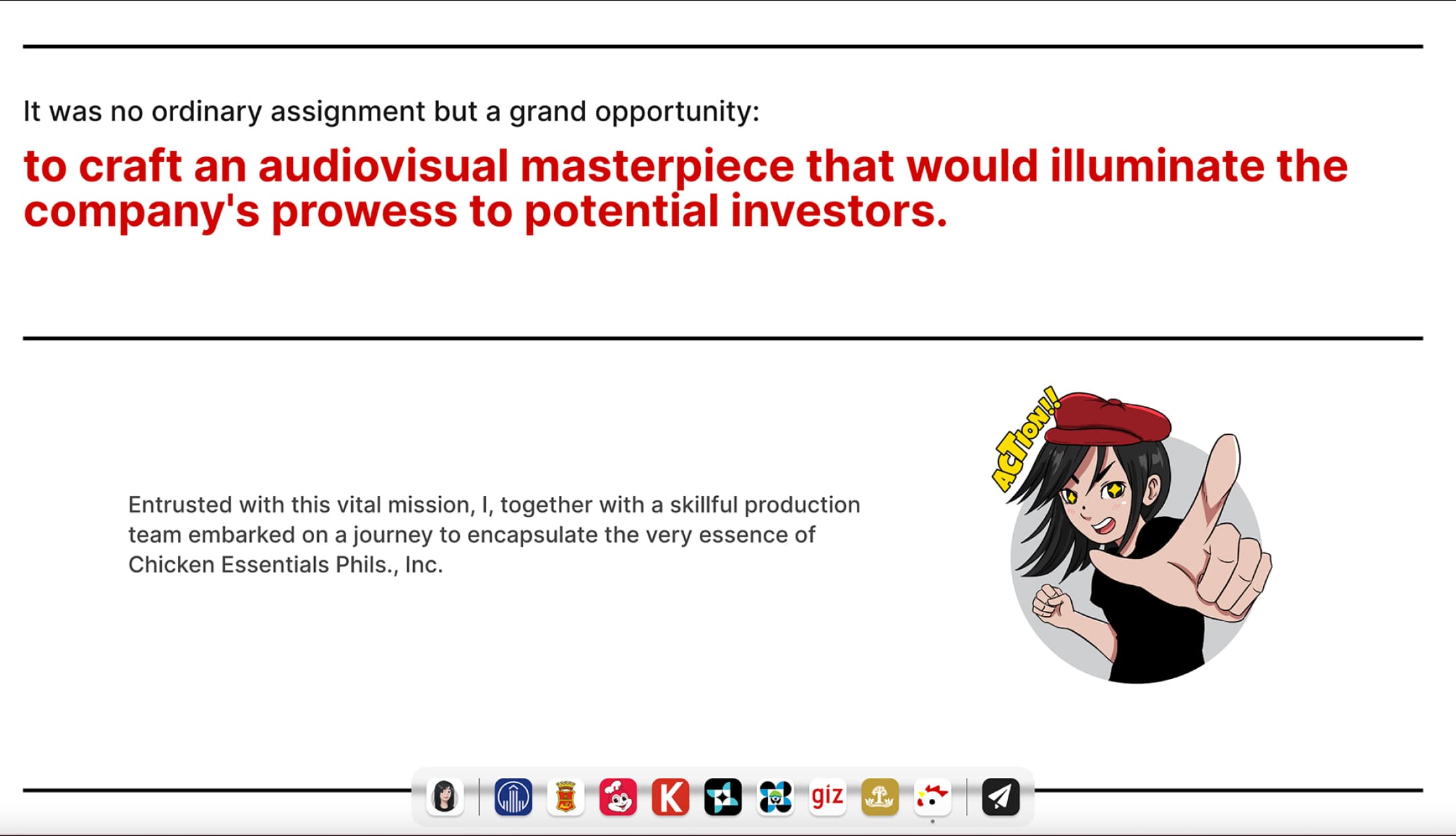 It was no ordinary assignment but a grand opportunity:

to craft an audiovisual masterpiece that would illuminate the company's prowess to potential investors.

Entrusted with this vital mission, I, together with a skillful production team embarked on a journey to encapsulate the very essence of Chicken Essentials Phils., Inc.

ACTION!!

K

giz